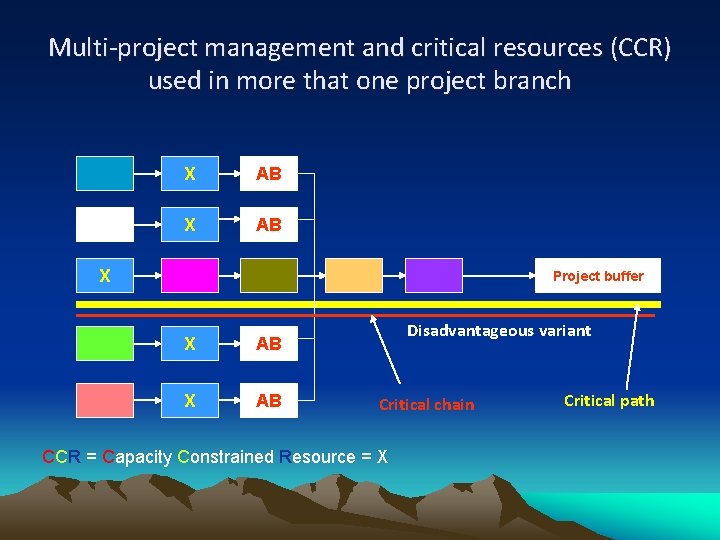 Multi-project management and critical resources (CCR) used in more that one project branch

X
AB
X
AB
X
Project buffer
Disadvantageous variant
X
AB
X
AB
Critical chain
Critical path

CCR = Capacity Constrained Resource = X